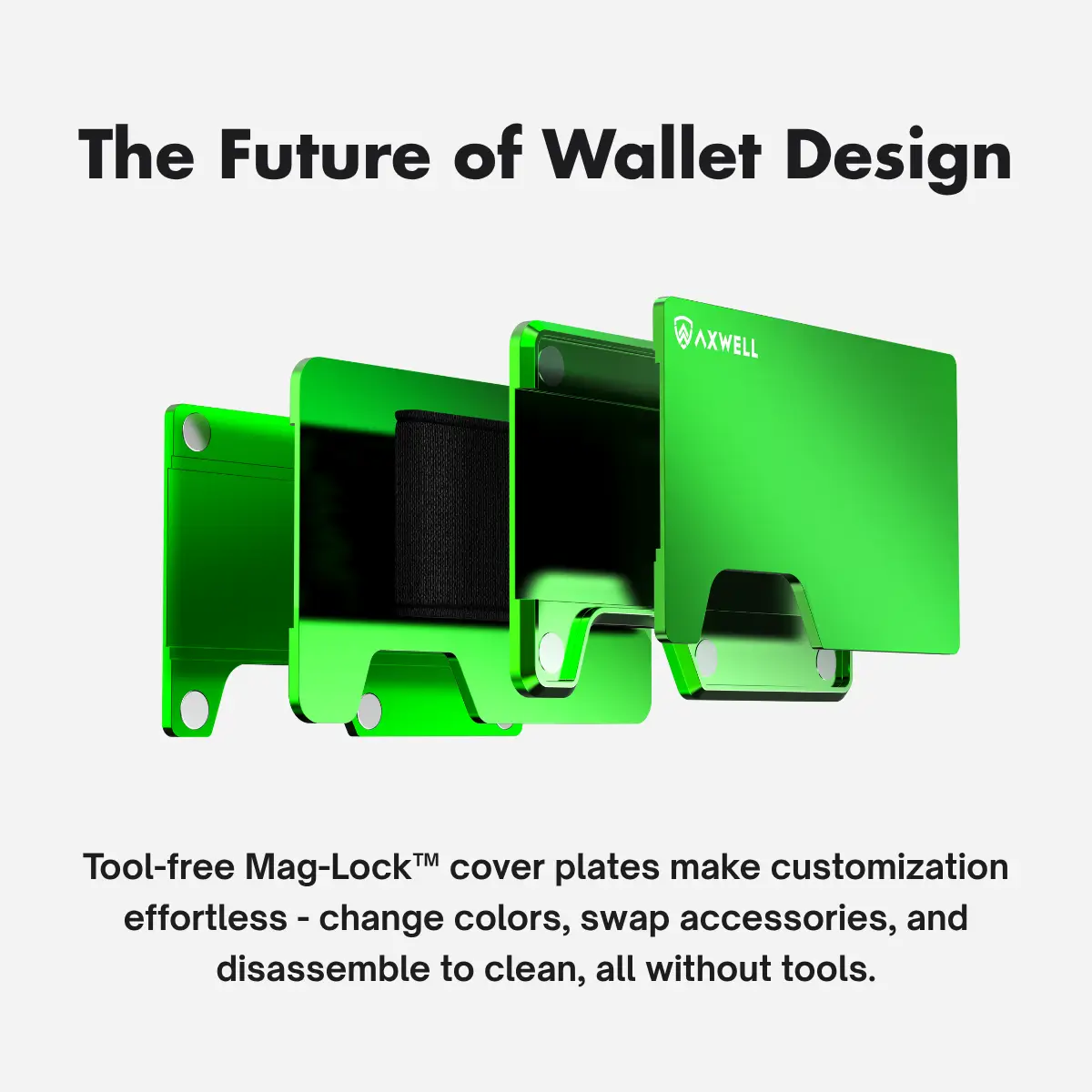 The Future of Wallet Design

AXWELL

Tool-free Mag-Lock™ cover plates make customization effortless - change colors, swap accessories, and disassemble to clean, all without tools.